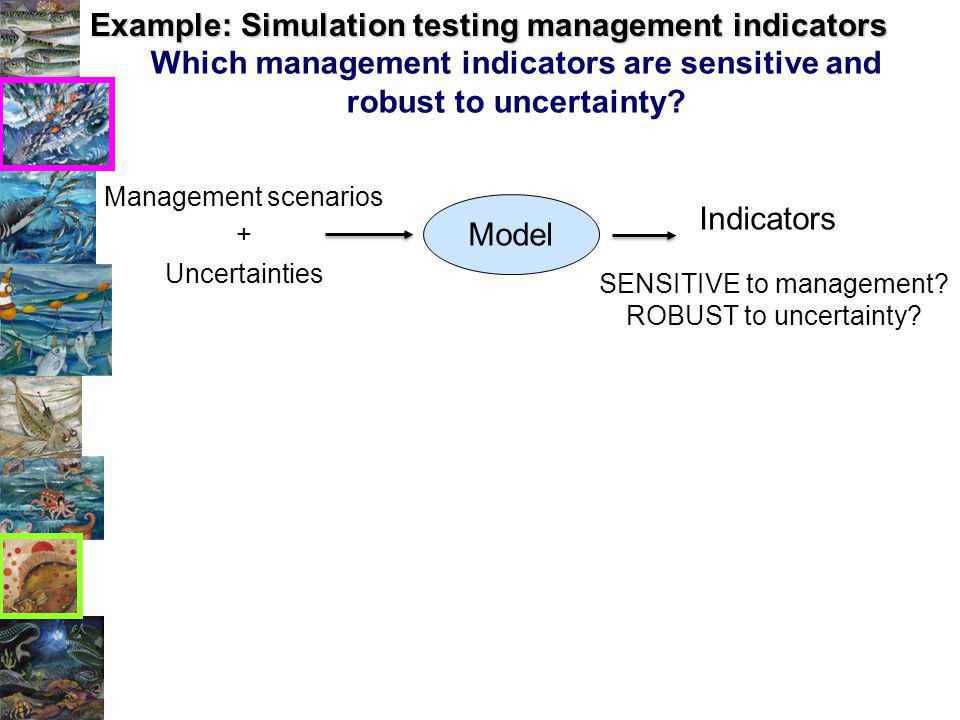 Example: Simulation testing management indicators

Which management indicators are sensitive and robust to uncertainty?

Management scenarios
+
Uncertainties

Model

Indicators

SENSITIVE to management?
ROBUST to uncertainty?